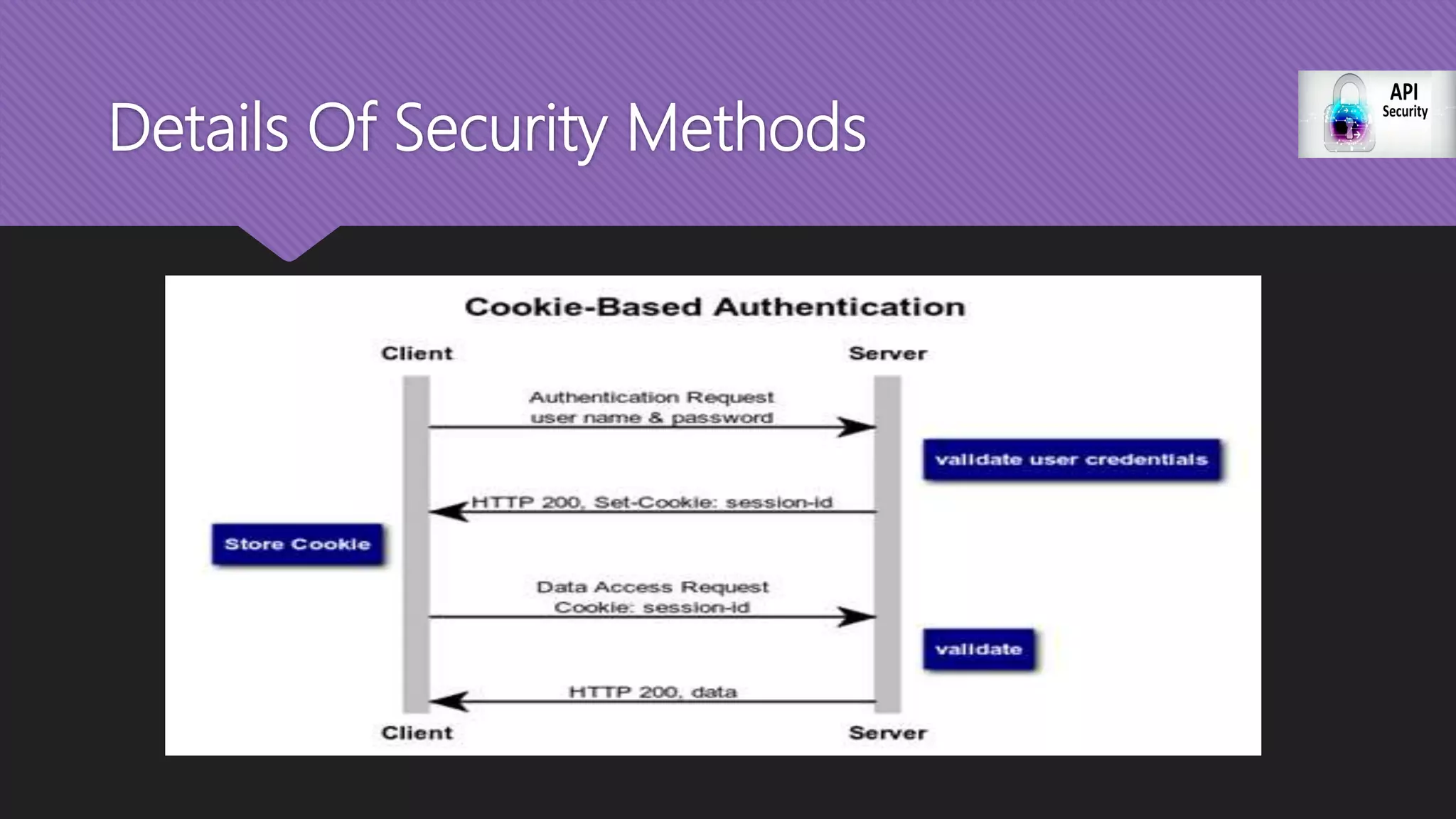 Details Of Security Methods

API Security

Cookie-Based Authentication

Client

Server

Authentication Request
user name & password

validate user credentials

HTTP 200, Set-Cookie: session-id

Store Cookie

Data Access Request
Cookie: session-id

validate

HTTP 200, data

Client

Server